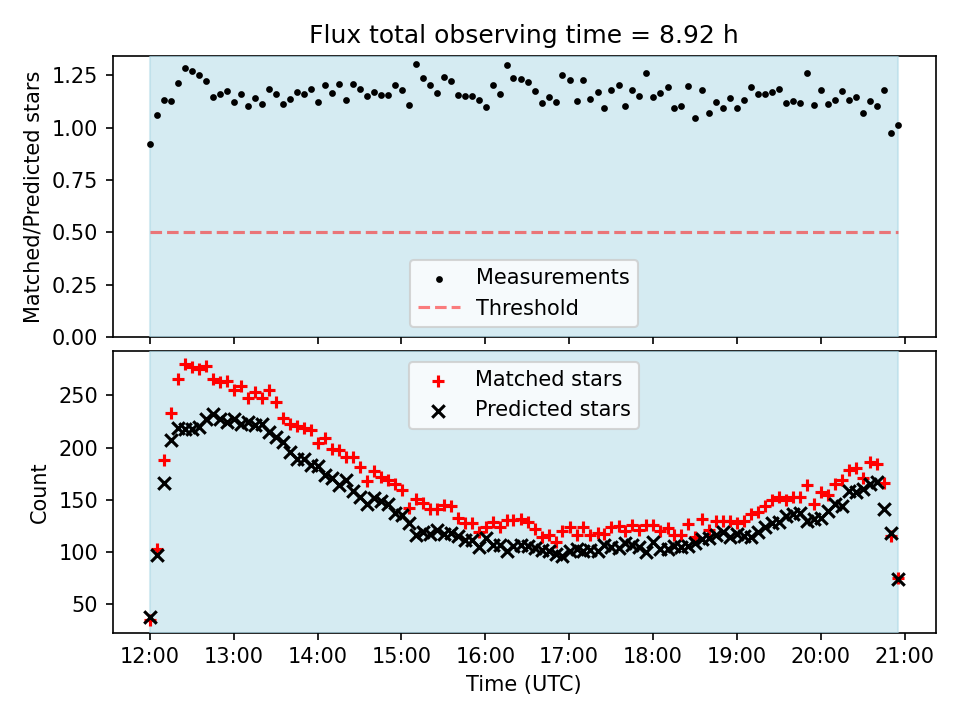 Flux total observing time = 8.92 h

Matched/Predicted stars

1.25
1.00
0.75
0.50
0.25
0.00

Measurements
Threshold

Matched stars
Predicted stars

Count

250
200
150
100
50

12:00 13:00 14:00 15:00 16:00 17:00 18:00 19:00 20:00 21:00

Time (UTC)